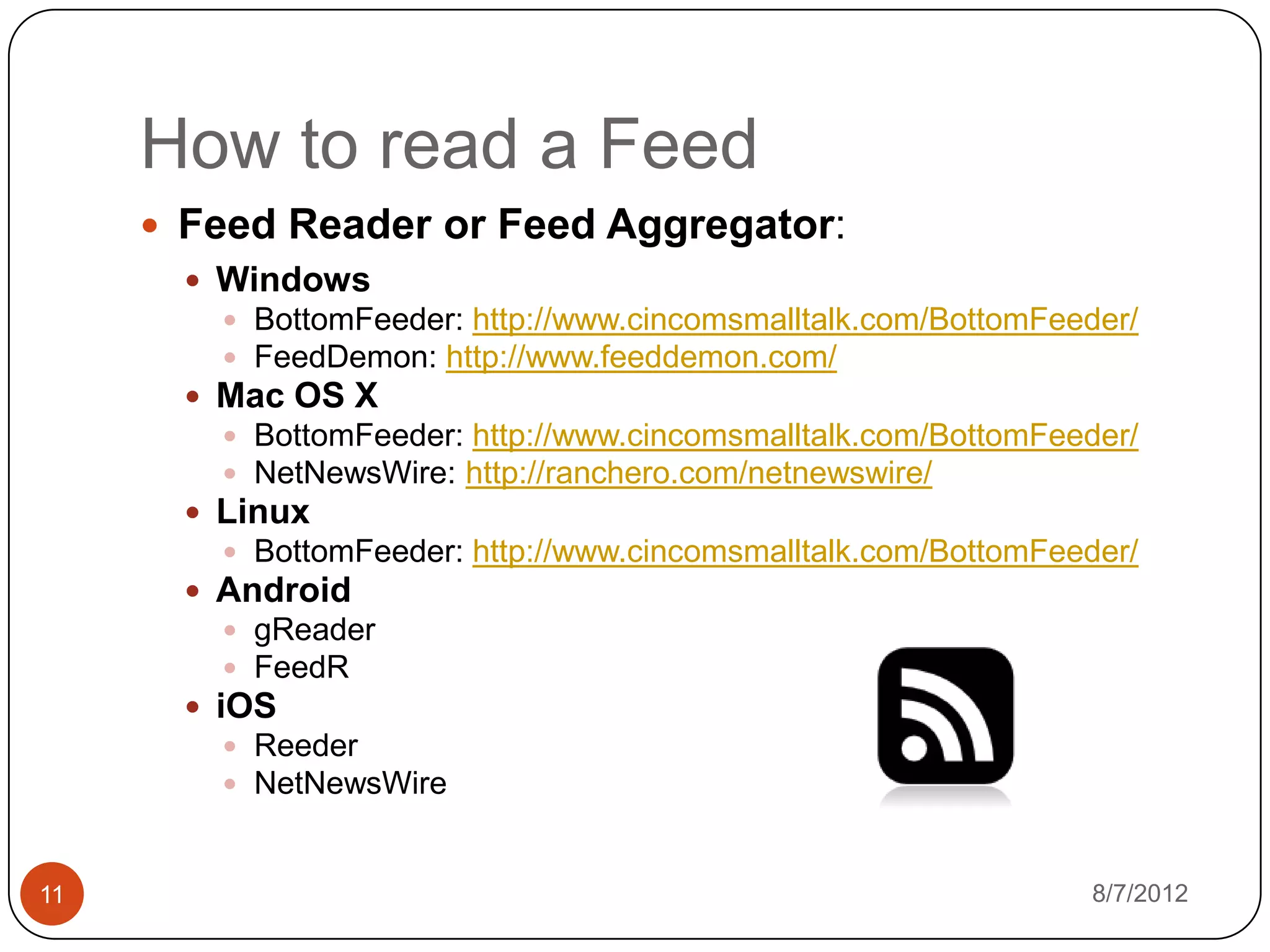 How to read a Feed

- Feed Reader or Feed Aggregator:
  - Windows
    - BottomFeeder: http://www.cincomsmalltalk.com/BottomFeeder/
    - FeedDemon: http://www.feeddemon.com/
  - Mac OS X
    - BottomFeeder: http://www.cincomsmalltalk.com/BottomFeeder/
    - NetNewsWire: http://ranchero.com/netnewswire/
  - Linux
    - BottomFeeder: http://www.cincomsmalltalk.com/BottomFeeder/
  - Android
    - gReader
    - FeedR
  - iOS
    - Reeder
    - NetNewsWire

11

8/7/2012